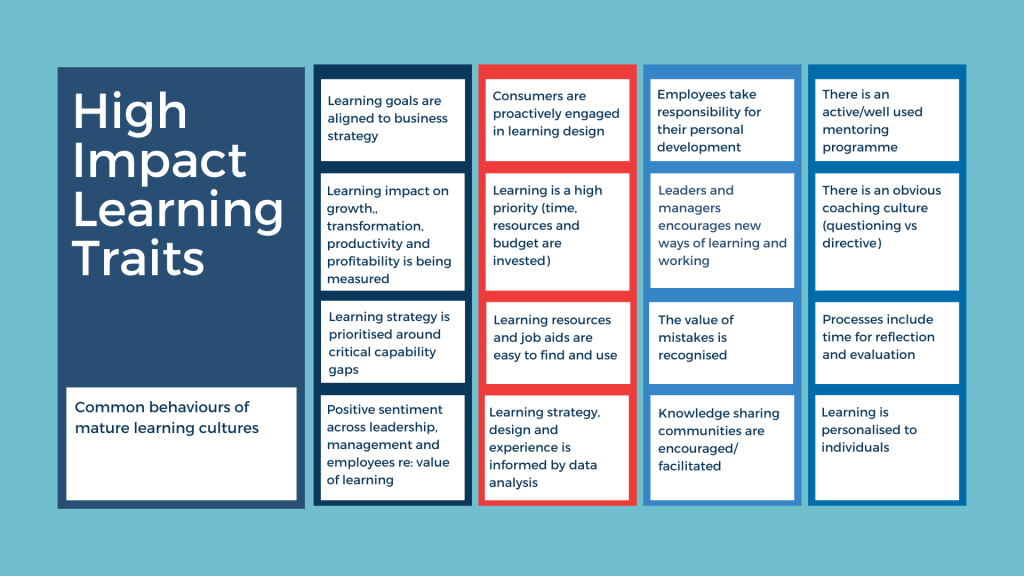 High Impact Learning Traits

Common behaviours of mature learning cultures

Learning goals are aligned to business strategy

Learning impact on growth,, transformation, productivity and profitability is being measured

Learning strategy is prioritised around critical capability gaps

Positive sentiment across leadership, management and employees re: value of learning

Consumers are proactively engaged in learning design

Learning is a high priority (time, resources and budget are invested)

Learning resources and job aids are easy to find and use

Learning strategy, design and experience is informed by data analysis

Employees take responsibility for their personal development

Leaders and managers encourages new ways of learning and working

The value of mistakes is recognised

Knowledge sharing communities are encouraged/ facilitated

There is an active/well used mentoring programme

There is an obvious coaching culture (questioning vs directive)

Processes include time for reflection and evaluation

Learning is personalised to individuals